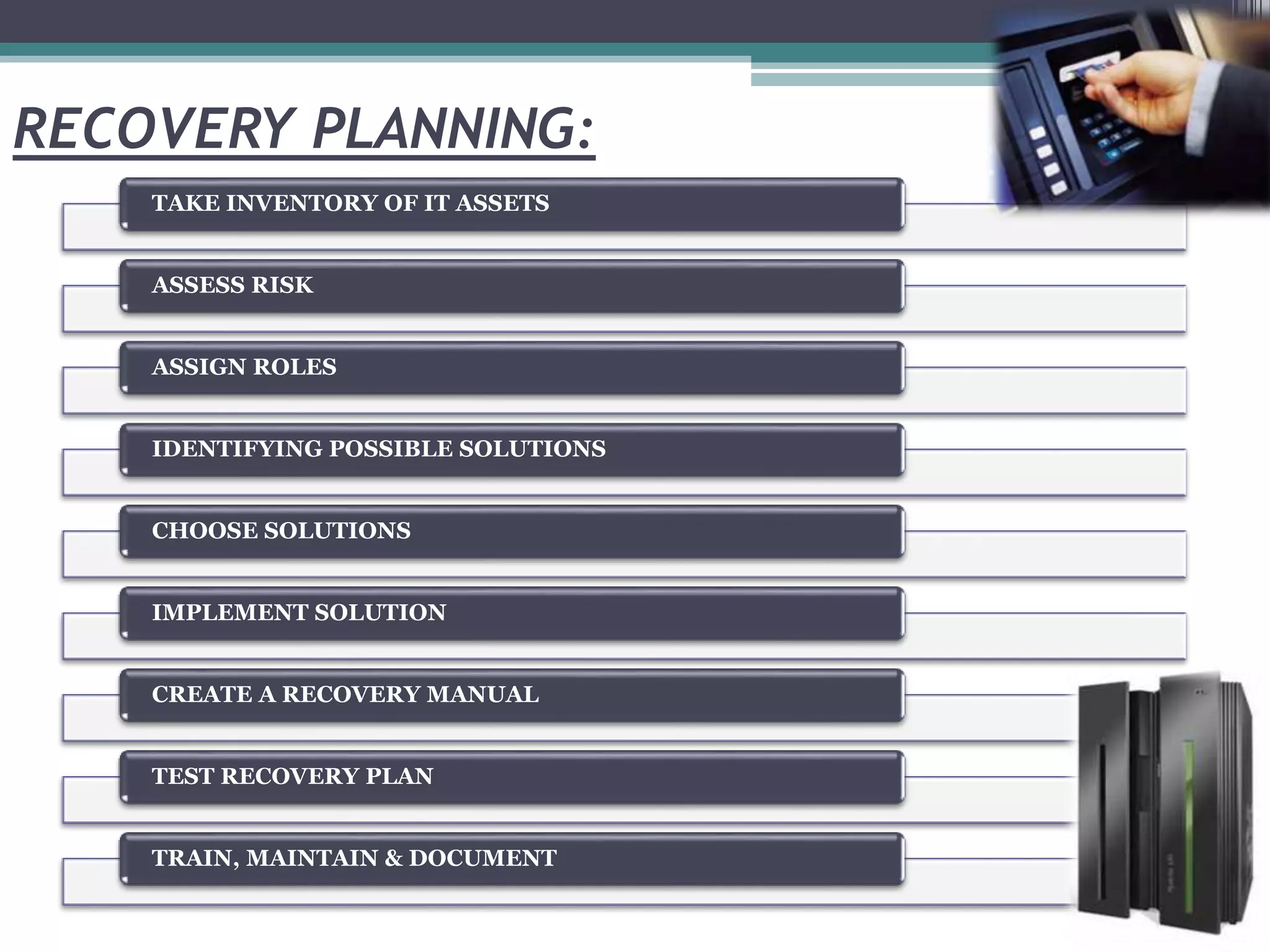 RECOVERY PLANNING:

TAKE INVENTORY OF IT ASSETS

ASSESS RISK

ASSIGN ROLES

IDENTIFYING POSSIBLE SOLUTIONS

CHOOSE SOLUTIONS

IMPLEMENT SOLUTION

CREATE A RECOVERY MANUAL

TEST RECOVERY PLAN

TRAIN, MAINTAIN & DOCUMENT